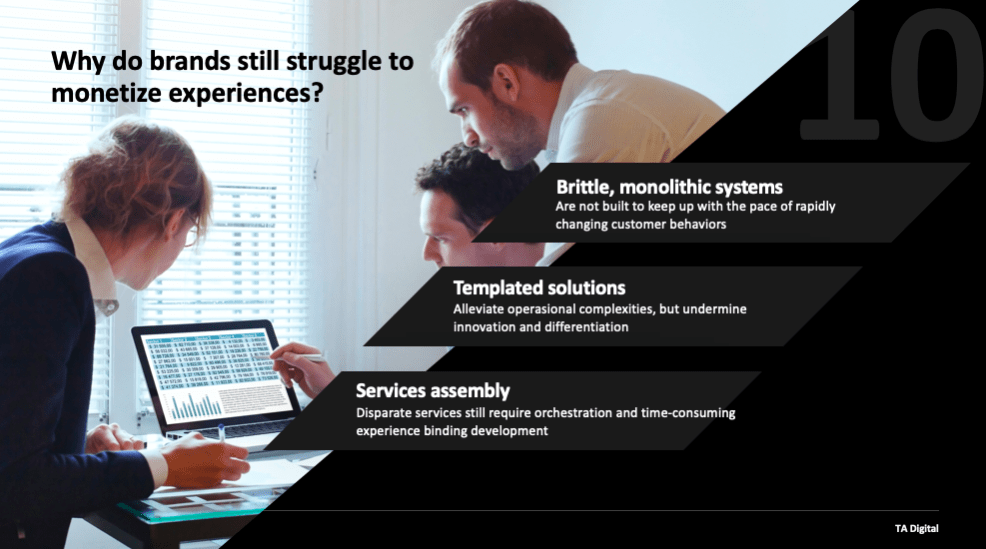 Why do brands still struggle to monetize experiences?

10

Brittle, monolithic systems
Are not built to keep up with the pace of rapidly changing customer behaviors

Templated solutions
Alleviate operasional complexities, but undermine innovation and differentiation

Services assembly
Disparate services still require orchestration and time-consuming experience binding development

TA Digital